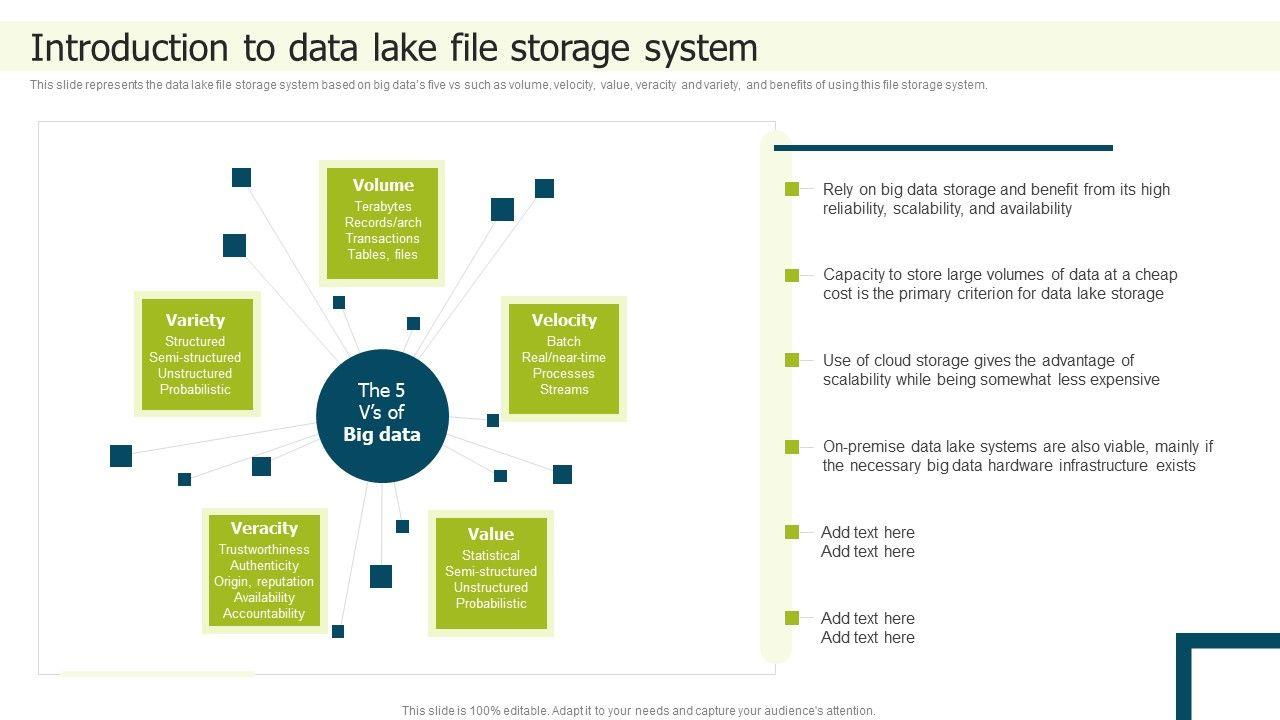 Introduction to data lake file storage system

This slide represents the data lake file storage system based on big data's five vs such as volume, velocity, value, veracity and variety, and benefits of using this file storage system.

Volume
Terabytes
Records/arch
Transactions
Tables, files

Variety
Structured
Semi-structured
Unstructured
Probabilistic

Velocity
Batch
Real/near-time
Processes
Streams

The 5 V's of Big data

Veracity
Trustworthiness
Authenticity
Origin, reputation
Availability
Accountability

Value
Statistical
Semi-structured
Unstructured
Probabilistic

Rely on big data storage and benefit from its high reliability, scalability, and availability

Capacity to store large volumes of data at a cheap cost is the primary criterion for data lake storage

Use of cloud storage gives the advantage of scalability while being somewhat less expensive

On-premise data lake systems are also viable, mainly if the necessary big data hardware infrastructure exists

Add text here
Add text here

Add text here
Add text here

This slide is 100% editable. Adapt it to your needs and capture your audience's attention.